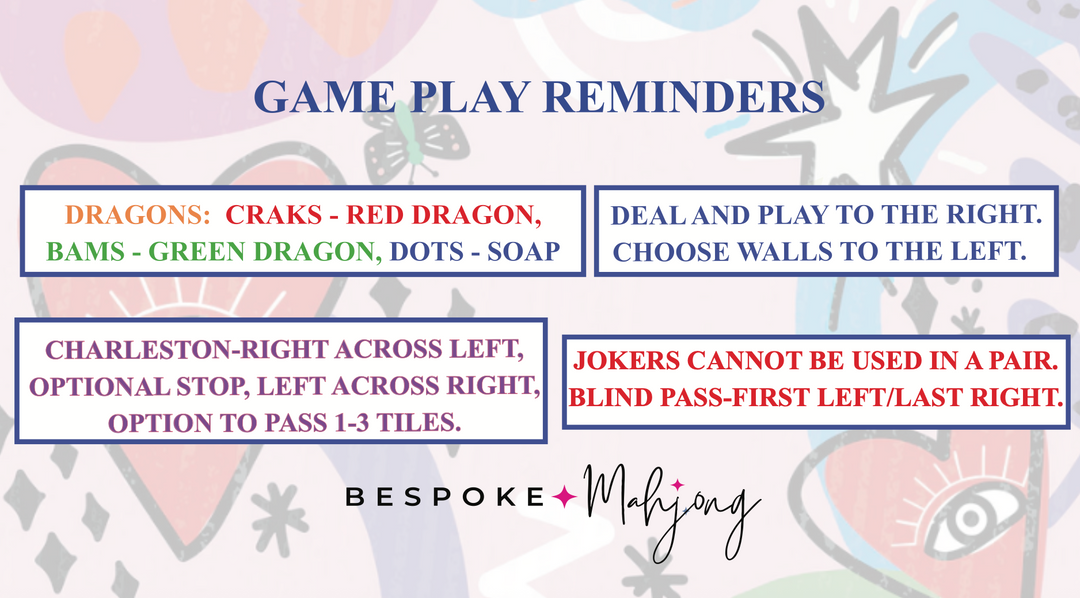 GAME PLAY REMINDERS

DRAGONS: CRAKS - RED DRAGON, BAMS - GREEN DRAGON, DOTS - SOAP

DEAL AND PLAY TO THE RIGHT. CHOOSE WALLS TO THE LEFT.

CHARLESTON-RIGHT ACROSS LEFT, OPTIONAL STOP, LEFT ACROSS RIGHT, OPTION TO PASS 1-3 TILES.

JOKERS CANNOT BE USED IN A PAIR. BLIND PASS-FIRST LEFT/LAST RIGHT.

BESPOKE Mahjong